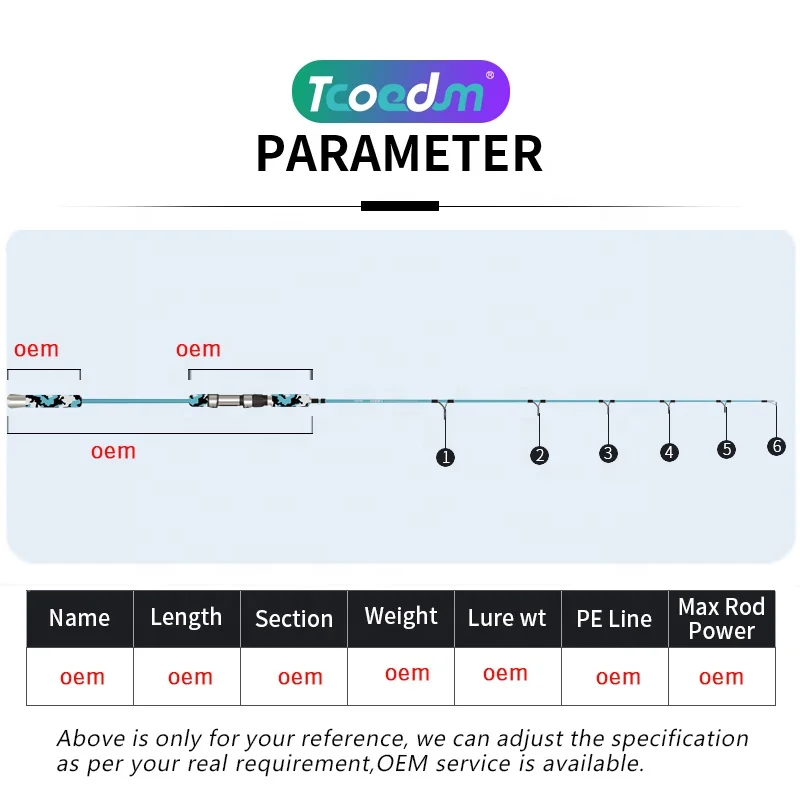 Tcoedm®

PARAMETER

oem

oem

oem

1 2 3 4 5 6

| Name | Length | Section | Weight | Lure wt | PE Line | Max Rod Power |
|---|---|---|---|---|---|---|
| oem | oem | oem | oem | oem | oem | oem |

Above is only for your reference, we can adjust the specification as per your real requirement,OEM service is available.